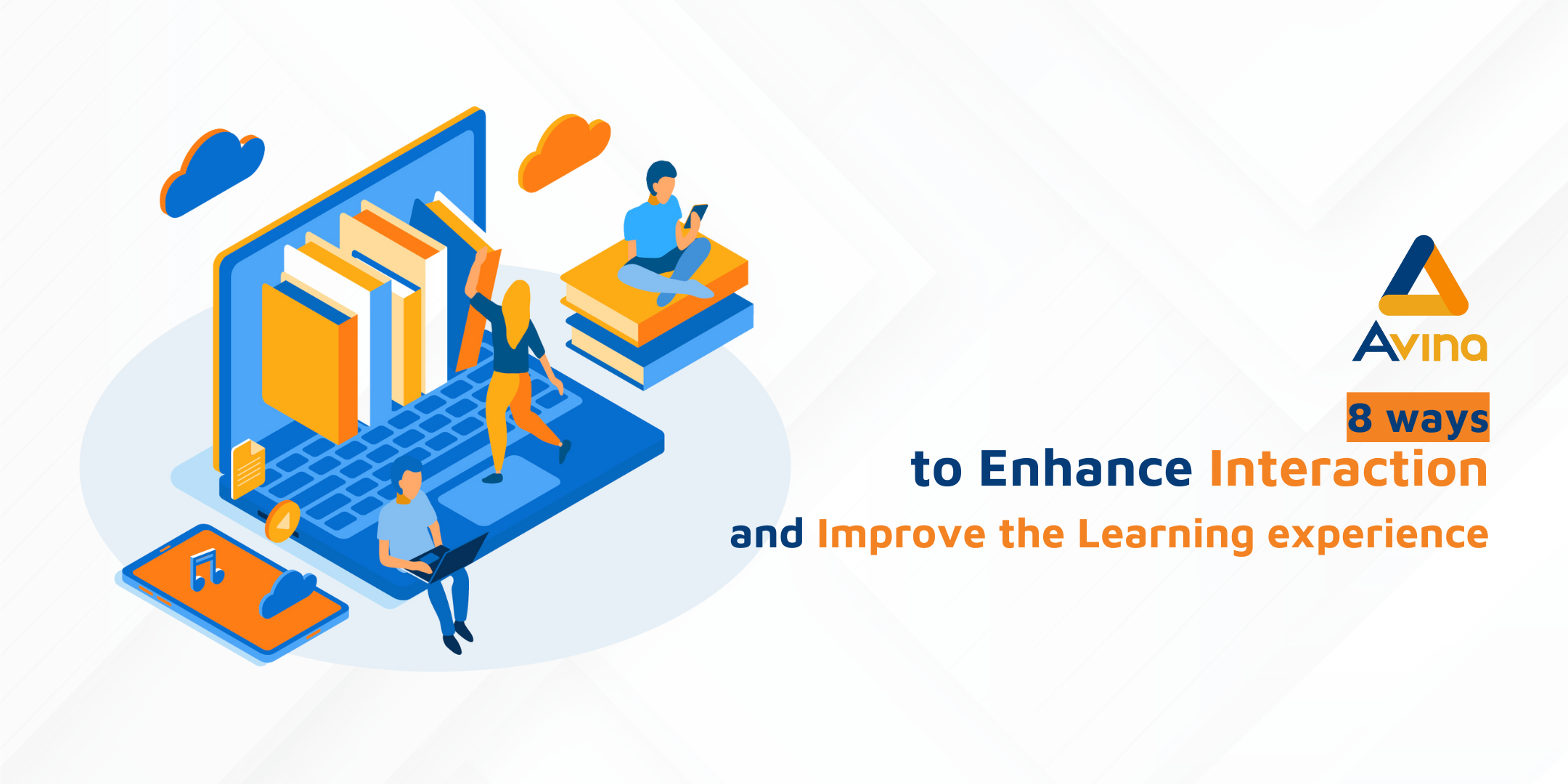 Avina

8 ways
to Enhance Interaction
and Improve the Learning experience